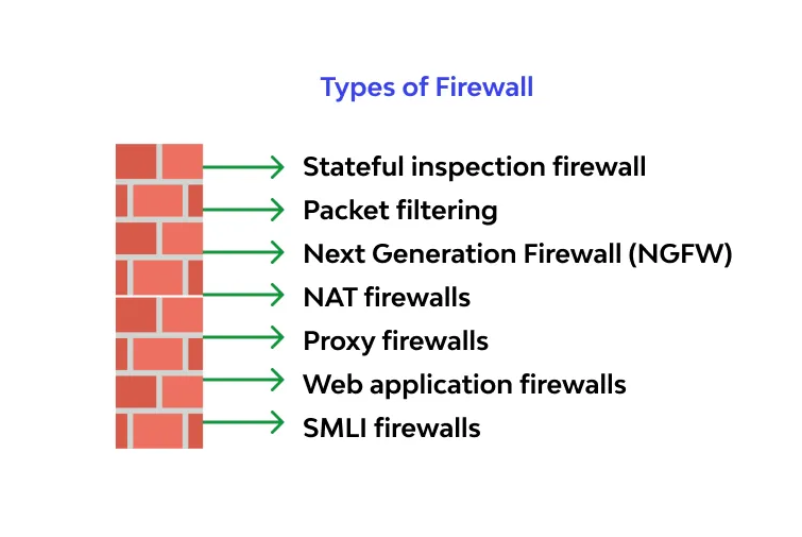 Types of Firewall

Stateful inspection firewall
Packet filtering
Next Generation Firewall (NGFW)
NAT firewalls
Proxy firewalls
Web application firewalls
SMLI firewalls